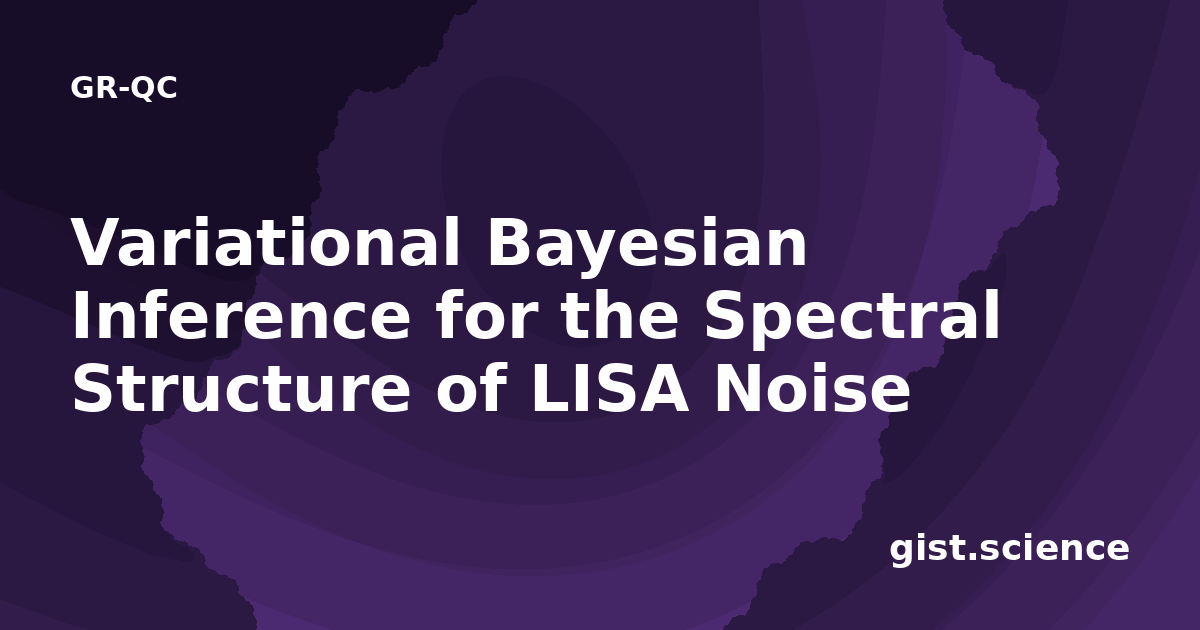 GR-QC

Variational Bayesian Inference for the Spectral Structure of LISA Noise

gist.science